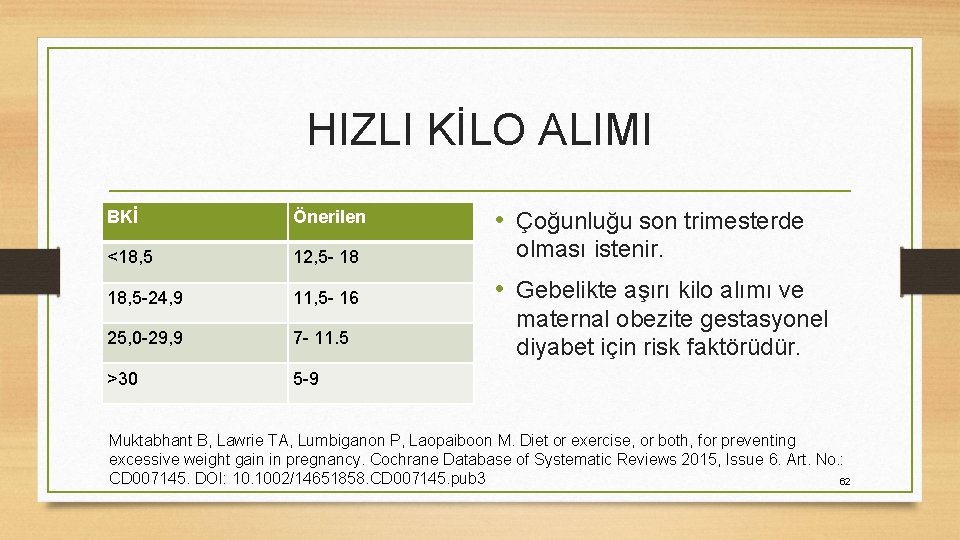 HIZLI KİLO ALIMI

| BKİ | Önerilen |
|---|---|
| <18,5 | 12,5- 18 |
| 18,5-24,9 | 11,5- 16 |
| 25,0-29,9 | 7- 11.5 |
| >30 | 5-9 |

• Çoğunluğu son trimesterde olması istenir.

• Gebelikte aşırı kilo alımı ve maternal obezite gestasyonel diyabet için risk faktörüdür.

Muktabhant B, Lawrie TA, Lumbiganon P, Laopaiboon M. Diet or exercise, or both, for preventing excessive weight gain in pregnancy. Cochrane Database of Systematic Reviews 2015, Issue 6. Art. No.: CD007145. DOI: 10.1002/14651858.CD007145.pub3

62